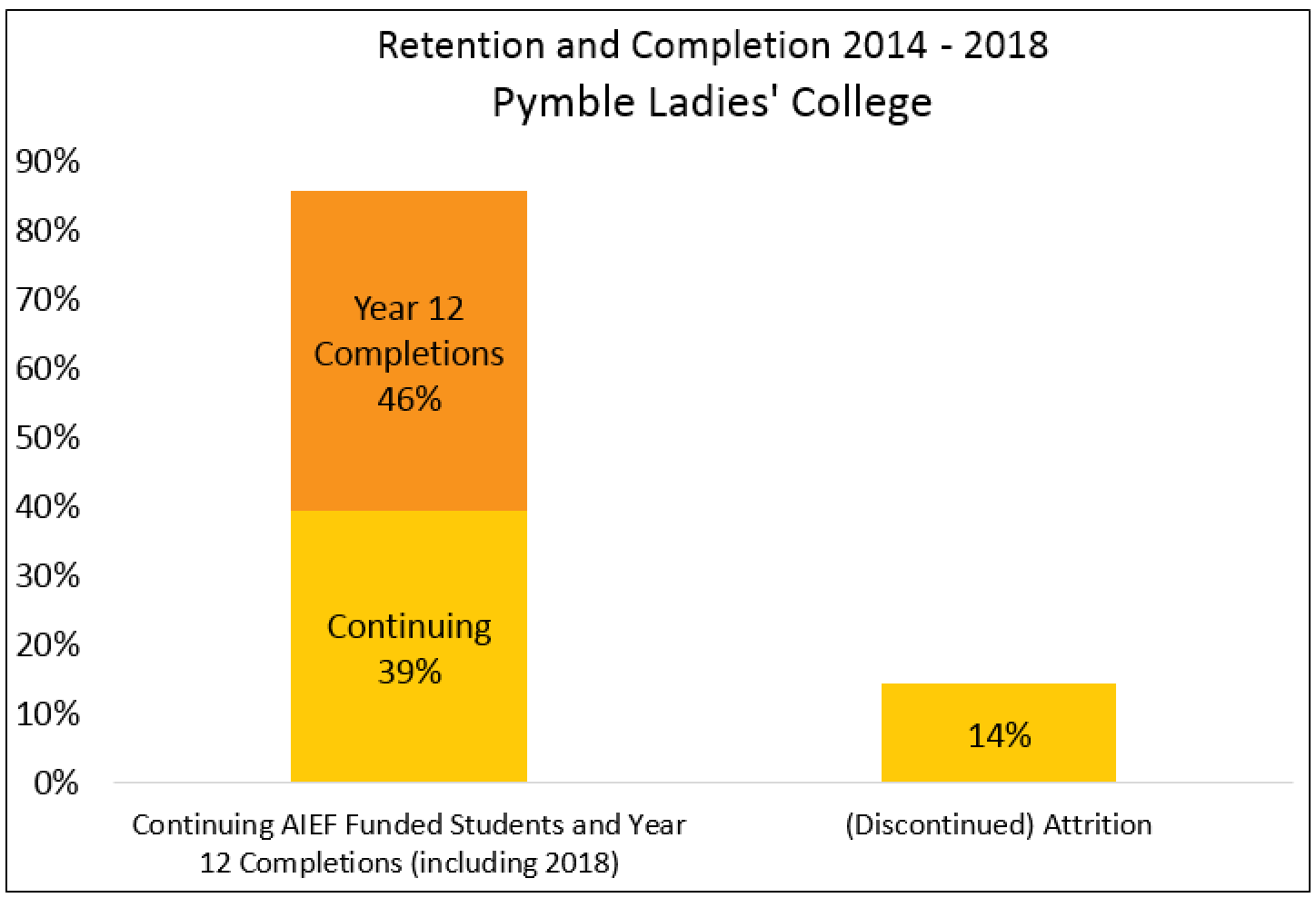 Retention and Completion 2014 - 2018
Pymble Ladies' College

90%
80%
70%
60%
50%
40%
30%
20%
10%
0%

Year 12 Completions 46%

Continuing 39%

14%

Continuing AIEF Funded Students and Year 12 Completions (including 2018)

(Discontinued) Attrition